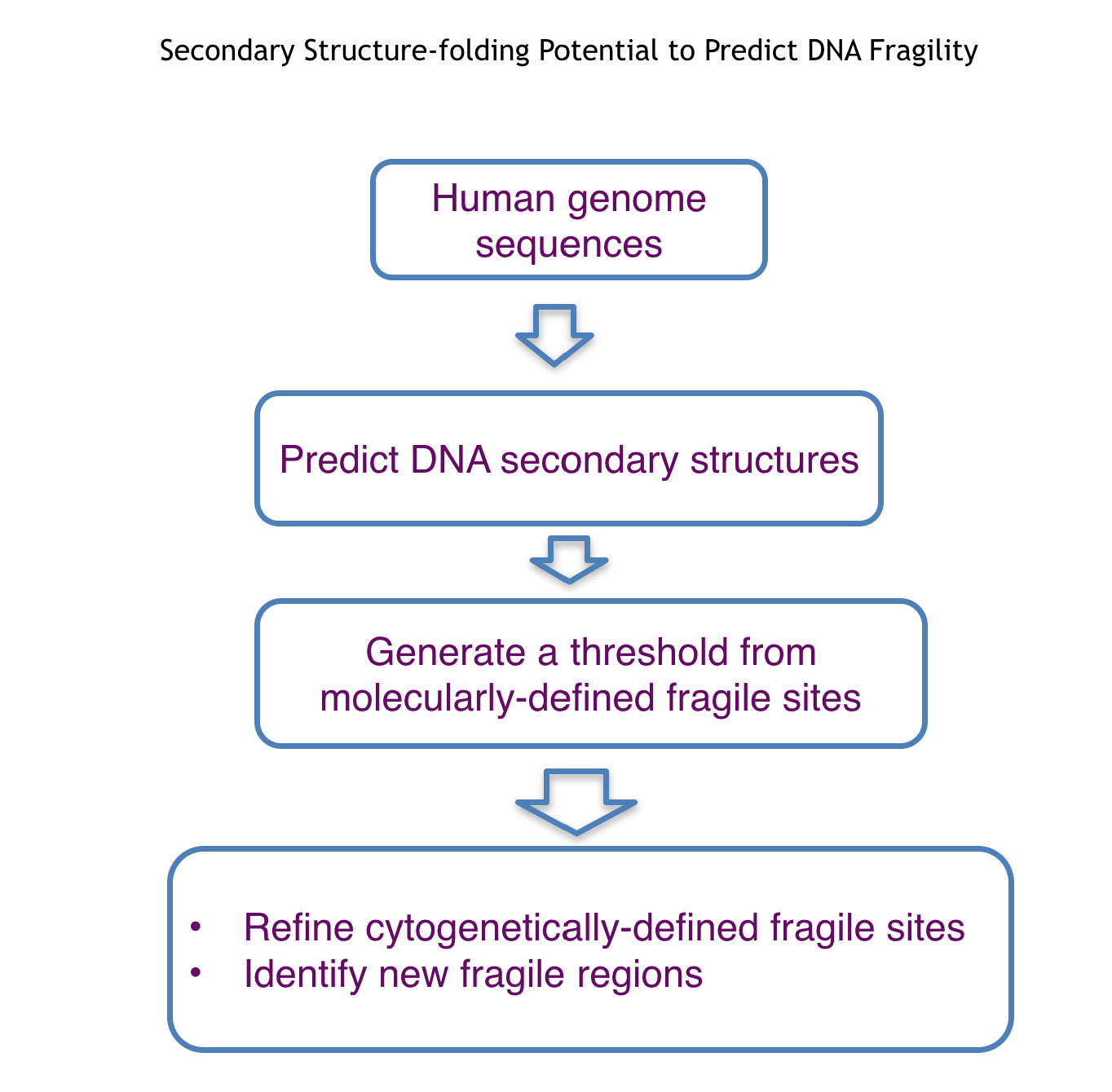 Secondary Structure-folding Potential to Predict DNA Fragility

Human genome sequences

Predict DNA secondary structures

Generate a threshold from molecularly-defined fragile sites

• Refine cytogenetically-defined fragile sites
• Identify new fragile regions